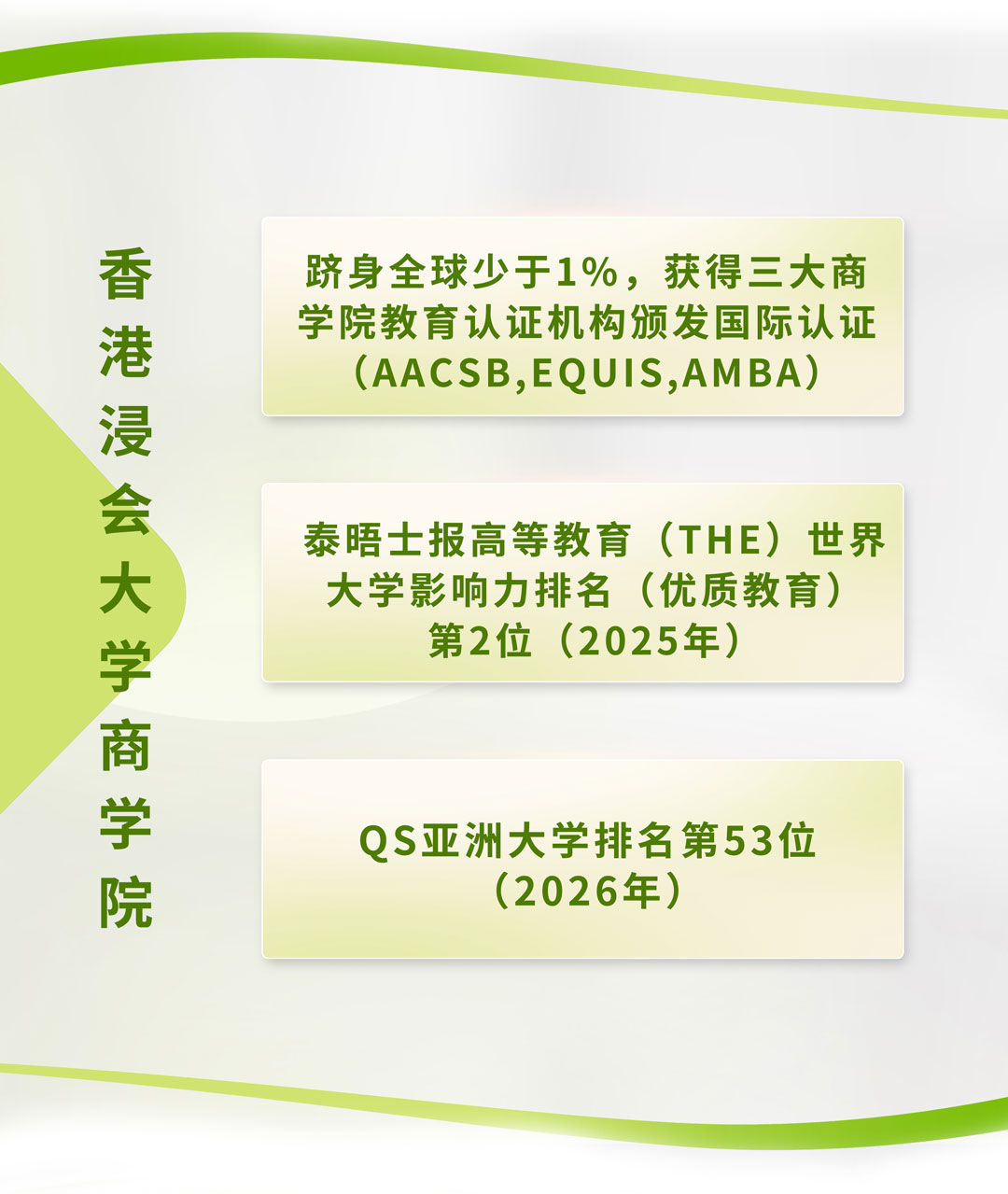 香港浸会大学商学院

跻身全球少于1%，获得三大商学院教育认证机构颁发国际认证（AACSB,EQUIS,AMBA）

泰晤士报高等教育（THE）世界大学影响力排名（优质教育）第2位（2025年）

QS亚洲大学排名第53位（2026年）